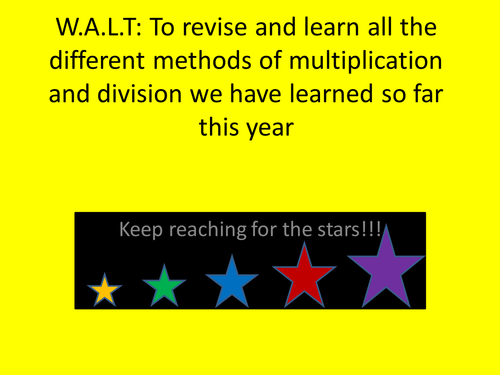 W.A.L.T: To revise and learn all the different methods of multiplication and division we have learned so far this year

Keep reaching for the stars!!!